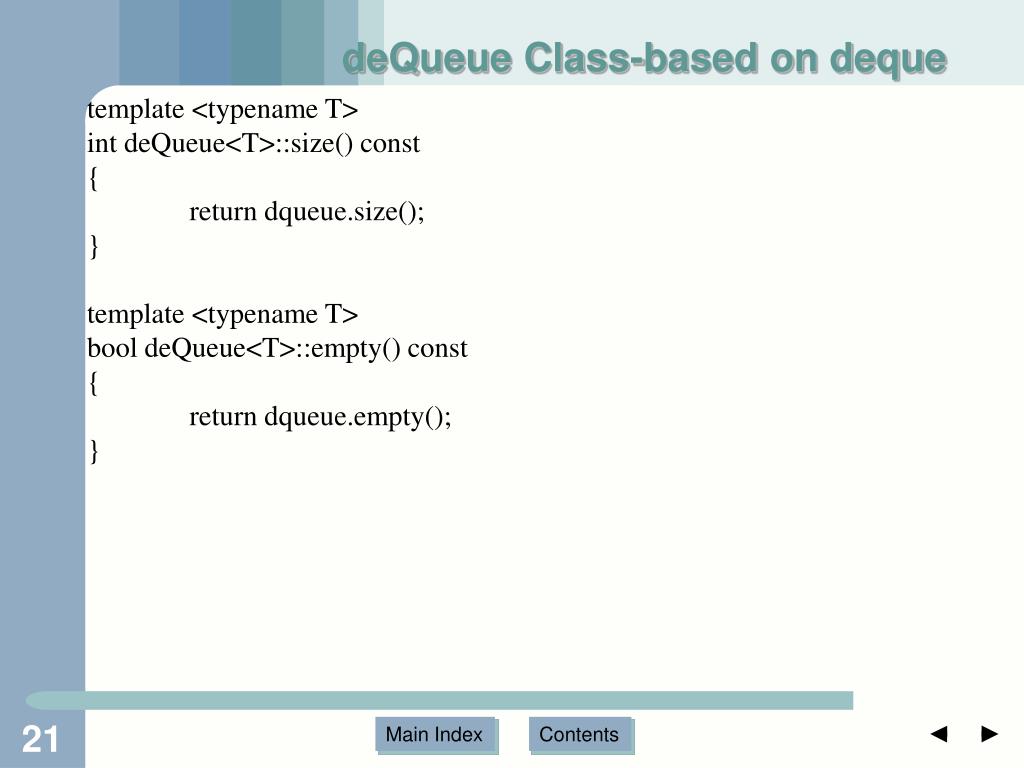 deQueue Class-based on deque

template <typename T>
int deQueue<T>::size() const
{
return dqueue.size();
}

template <typename T>
bool deQueue<T>::empty() const
{
return dqueue.empty();
}

21

Main Index

Contents

◄ ►